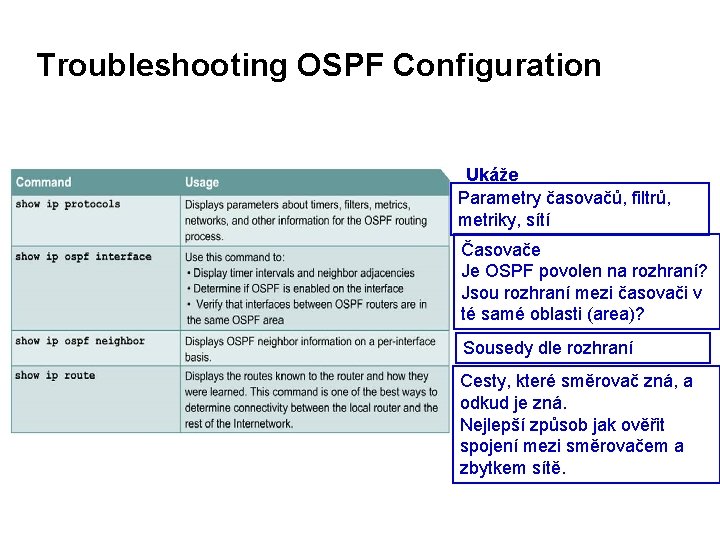 Troubleshooting OSPF Configuration

| Command | Usage |
|---|---|
| show ip protocols | Displays parameters about timers, filters, metrics, networks, and other information for the OSPF routing process. |
| show ip ospf interface | Use this command to: • Display timer intervals and neighbor adjacencies • Determine if OSPF is enabled on the interface • Verify that interfaces between OSPF routers are in the same OSPF area |
| show ip ospf neighbor | Displays OSPF neighbor information on a per-interface basis. |
| show ip route | Displays the routes known to the router and how they were learned. This command is one of the best ways to determine connectivity between the local router and the rest of the Internetwork. |

Ukáže

Parametry časovačů, filtrů, metriky, sítí

Časovače
Je OSPF povolen na rozhraní?
Jsou rozhraní mezi časovači v té samé oblasti (area)?

Sousedy dle rozhraní

Cesty, které směrovač zná, a odkud je zná.
Nejlepší způsob jak ověřit spojení mezi směrovačem a zbytkem sítě.